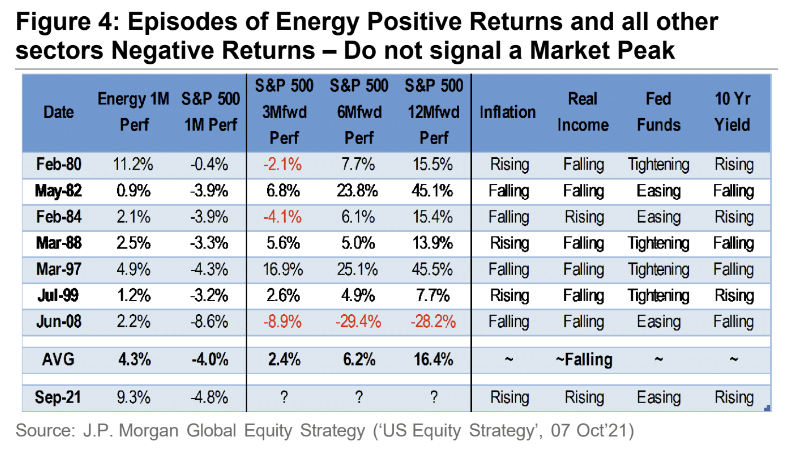 Figure 4: Episodes of Energy Positive Returns and all other sectors Negative Returns – Do not signal a Market Peak

| Date | Energy 1M Perf | S&P 500 1M Perf | S&P 500 3Mfwd Perf | S&P 500 6Mfwd Perf | S&P 500 12Mfwd Perf | Inflation | Real Income | Fed Funds | 10 Yr Yield |
|---|---|---|---|---|---|---|---|---|---|
| Feb-80 | 11.2% | -0.4% | -2.1% | 7.7% | 15.5% | Rising | Falling | Tightening | Rising |
| May-82 | 0.9% | -3.9% | 6.8% | 23.8% | 45.1% | Falling | Falling | Easing | Falling |
| Feb-84 | 2.1% | -3.9% | -4.1% | 6.1% | 15.4% | Falling | Rising | Easing | Rising |
| Mar-88 | 2.5% | -3.3% | 5.6% | 5.0% | 13.9% | Rising | Falling | Tightening | Falling |
| Mar-97 | 4.9% | -4.3% | 16.9% | 25.1% | 45.5% | Falling | Falling | Tightening | Falling |
| Jul-99 | 1.2% | -3.2% | 2.6% | 4.9% | 7.7% | Rising | Falling | Tightening | Rising |
| Jun-08 | 2.2% | -8.6% | -8.9% | -29.4% | -28.2% | Falling | Falling | Easing | Falling |
| AVG | 4.3% | -4.0% | 2.4% | 6.2% | 16.4% | ~ | ~Falling | ~ | ~ |
| Sep-21 | 9.3% | -4.8% | ? | ? | ? | Rising | Rising | Easing | Rising |

Source: J.P. Morgan Global Equity Strategy ('US Equity Strategy', 07 Oct'21)